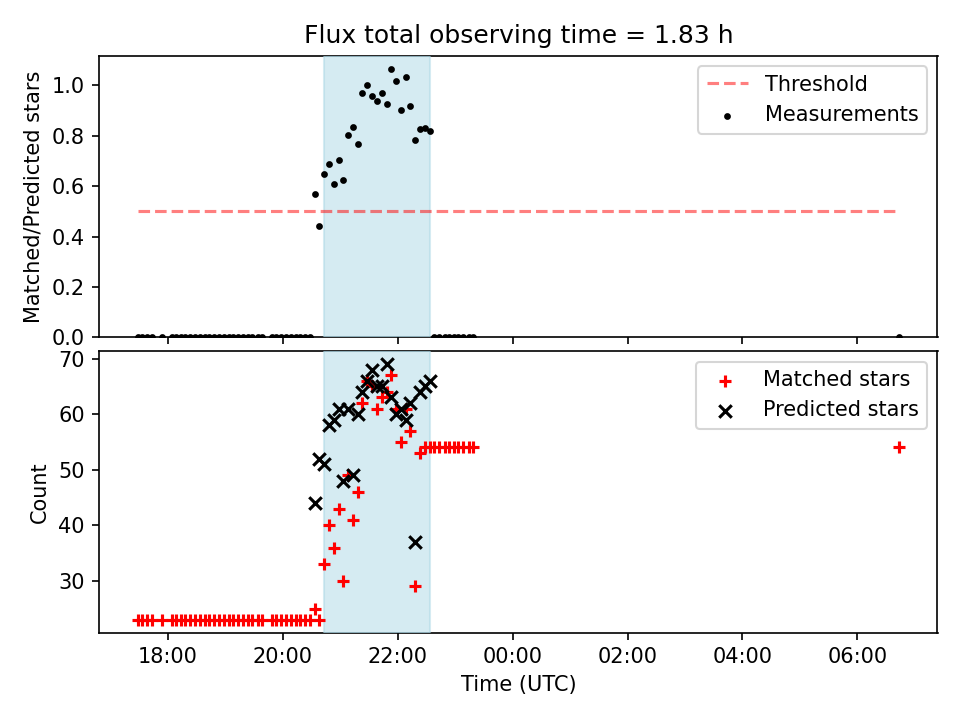 Flux total observing time = 1.83 h

Matched/Predicted stars

1.0
0.8
0.6
0.4
0.2
0.0

Threshold
Measurements

Count

70
60
50
40
30

Matched stars
Predicted stars

18:00
20:00
22:00
00:00
02:00
04:00
06:00

Time (UTC)